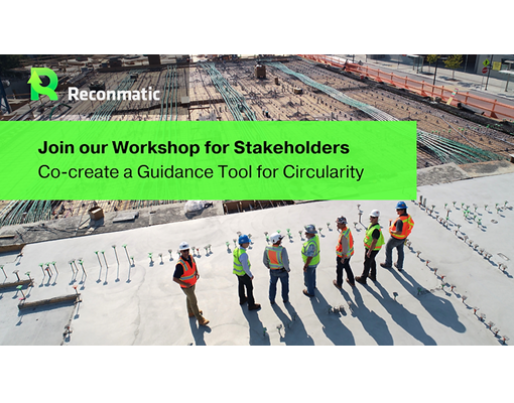 Reconmatic

Join our Workshop for Stakeholders
Co-create a Guidance Tool for Circularity